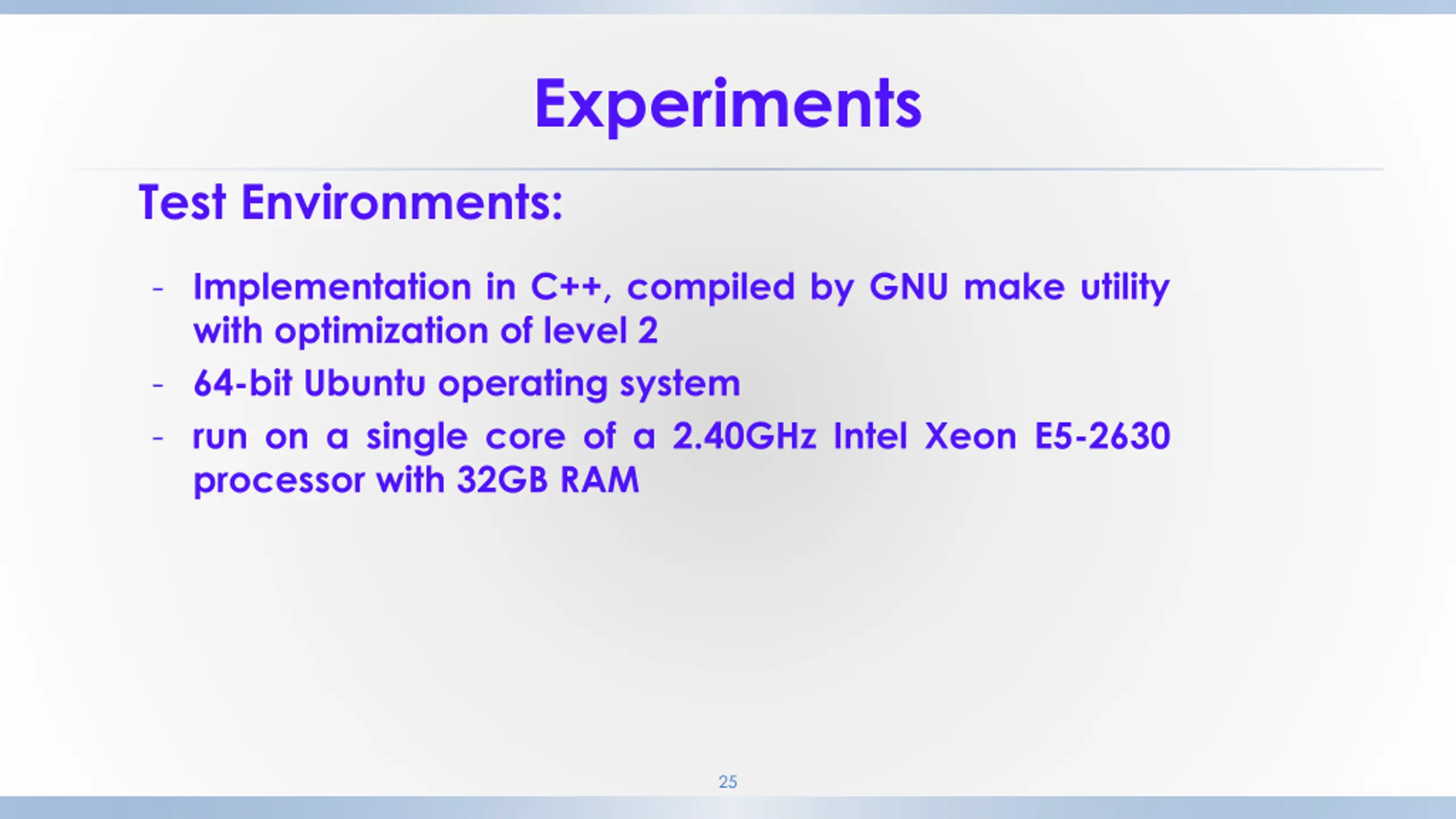 Experiments

Test Environments:

- Implementation in C++, compiled by GNU make utility with optimization of level 2
- 64-bit Ubuntu operating system
- run on a single core of a 2.40GHz Intel Xeon E5-2630 processor with 32GB RAM

25